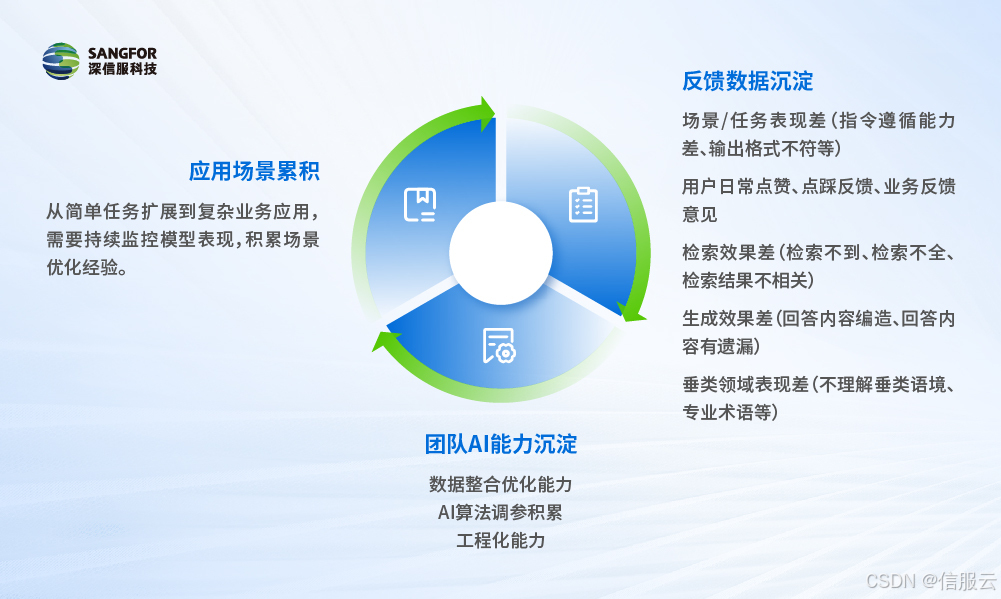 SANGFOR
深信服科技

应用场景累积

从简单任务扩展到复杂业务应用，需要持续监控模型表现，积累场景优化经验。

反馈数据沉淀

场景/任务表现差（指令遵循能力差、输出格式不符等）

用户日常点赞、点踩反馈、业务反馈意见

检索效果差（检索不到、检索不全、检索结果不相关）

生成效果差（回答内容编造、回答内容有遗漏）

垂类领域表现差（不理解垂类语境、专业术语等）

团队AI能力沉淀

数据整合优化能力
AI算法调参积累
工程化能力

CSDN @信服云